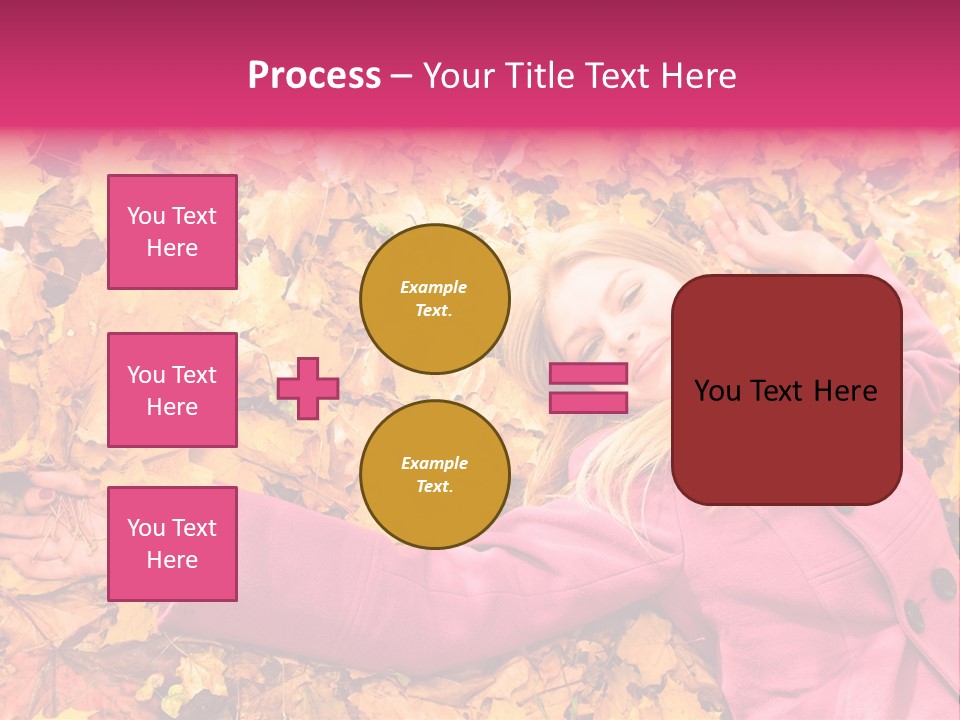 Process – Your Title Text Here

You Text Here

You Text Here

You Text Here

Example Text.

Example Text.

You Text Here